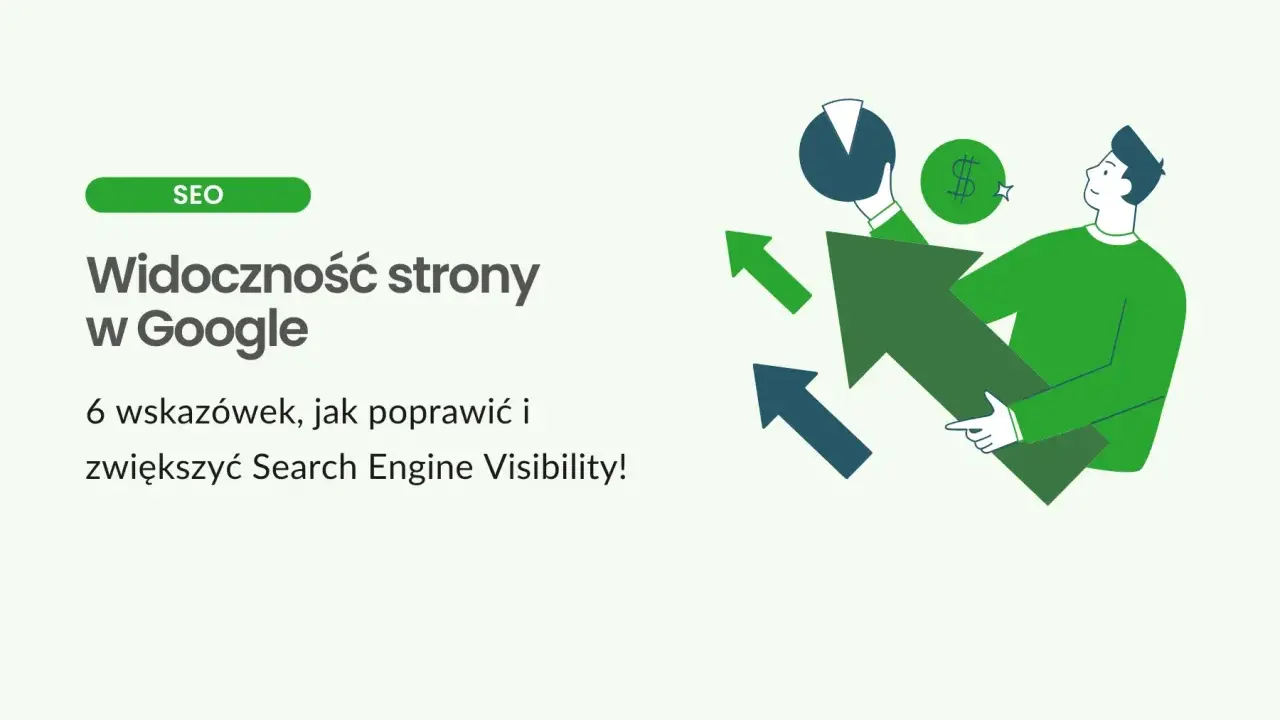 SEO

Widoczność strony w Google

6 wskazówek, jak poprawić i zwiększyć Search Engine Visibility!

$